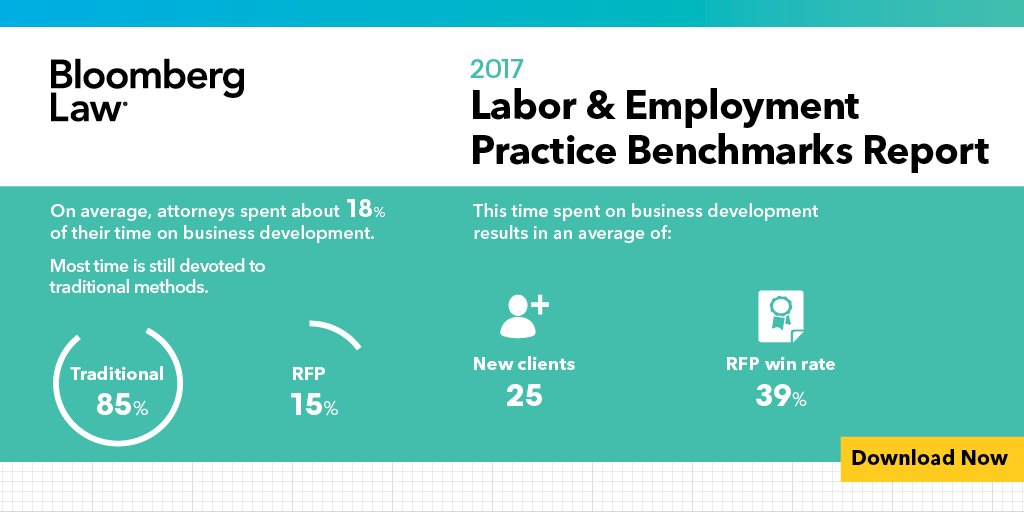 Bloomberg Law

2017
Labor & Employment Practice Benchmarks Report

On average, attorneys spent about 18% of their time on business development.

Most time is still devoted to traditional methods.

Traditional
85%

RFP
15%

This time spent on business development results in an average of:

New clients
25

RFP win rate
39%

Download Now